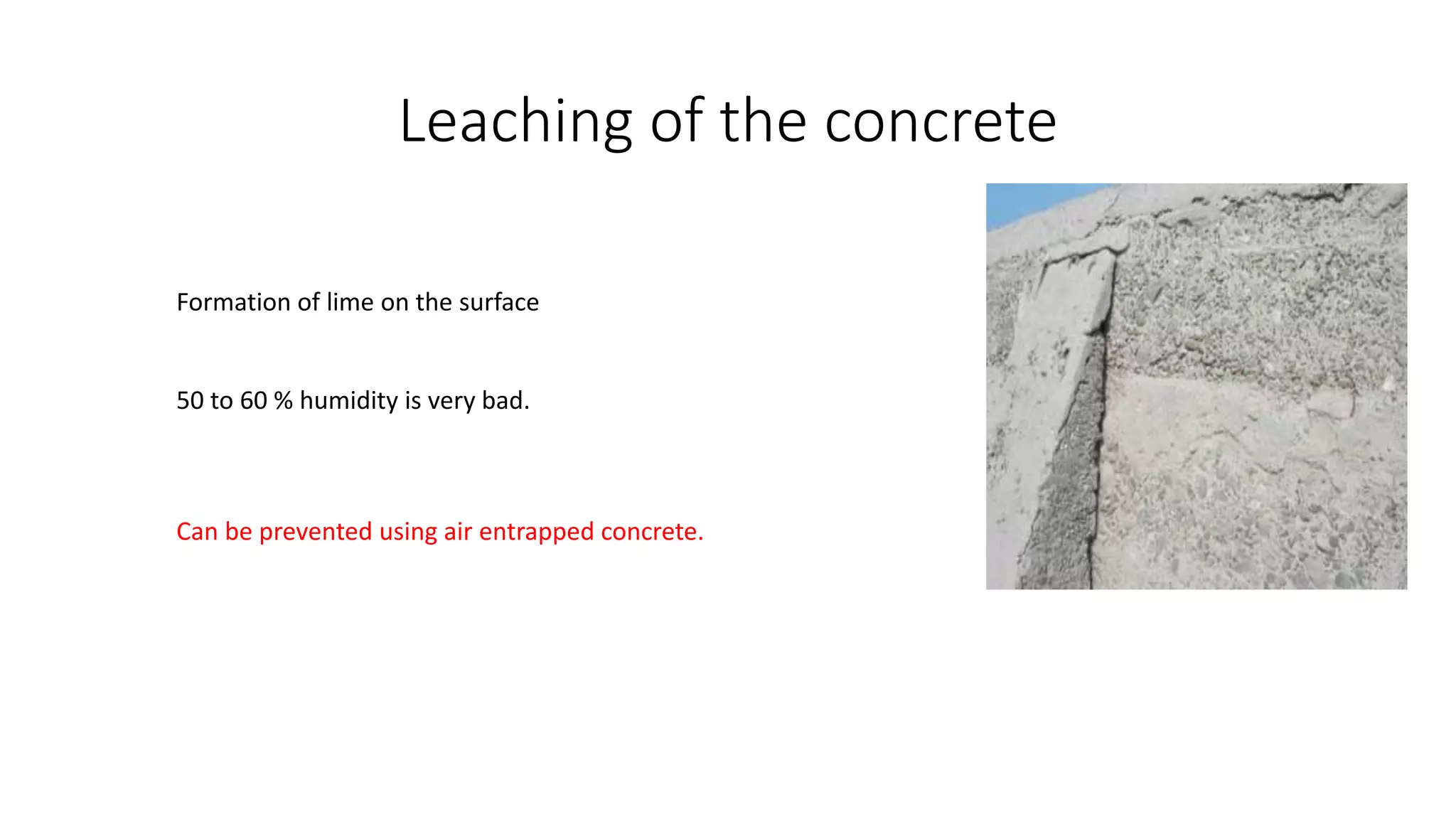 Leaching of the concrete

Formation of lime on the surface

50 to 60 % humidity is very bad.

Can be prevented using air entrapped concrete.